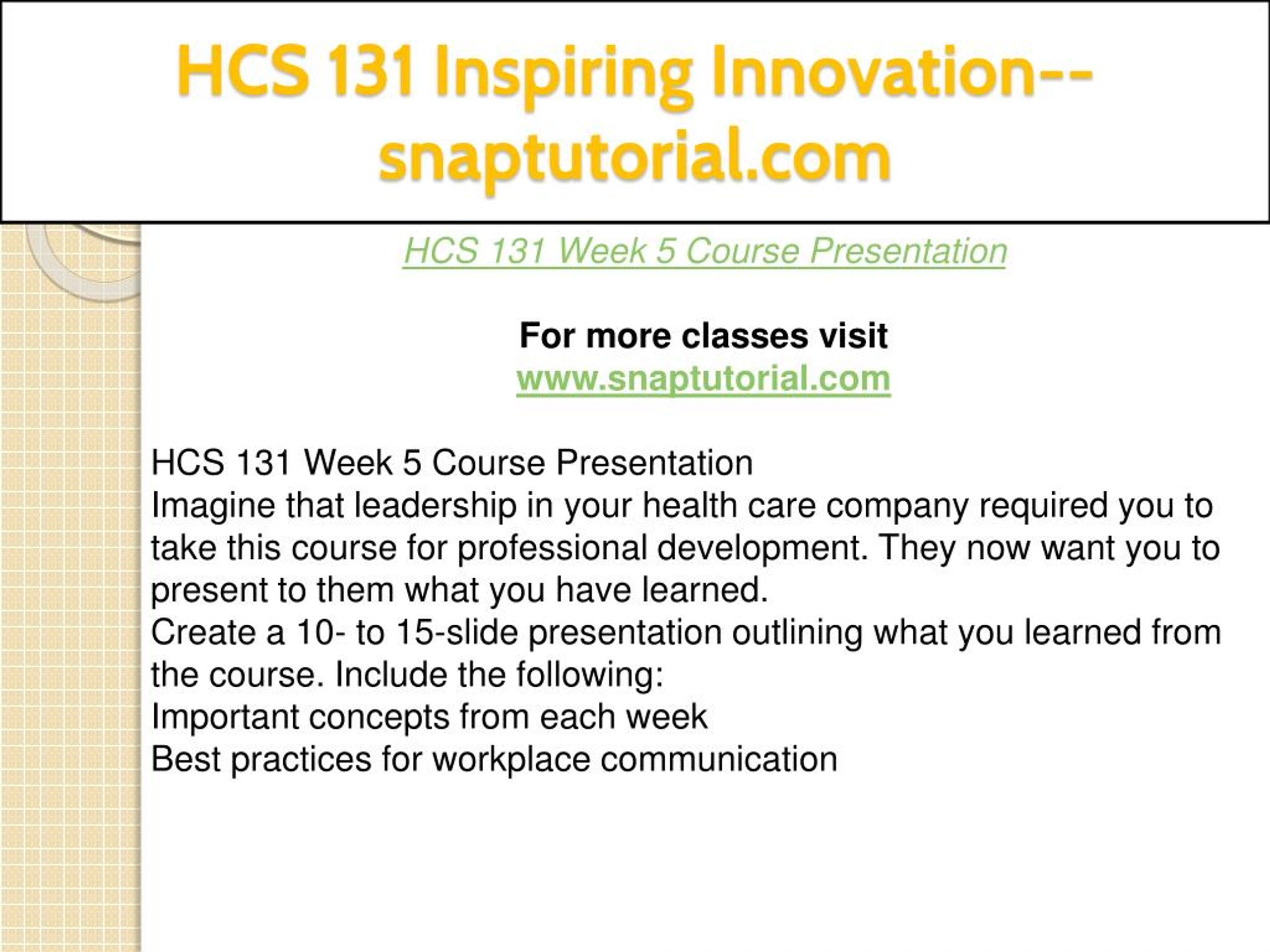 HCS 131 Inspiring Innovation--snaptutorial.com

HCS 131 Week 5 Course Presentation

For more classes visit
www.snaptutorial.com

HCS 131 Week 5 Course Presentation
Imagine that leadership in your health care company required you to take this course for professional development. They now want you to present to them what you have learned.
Create a 10- to 15-slide presentation outlining what you learned from the course. Include the following:
Important concepts from each week
Best practices for workplace communication